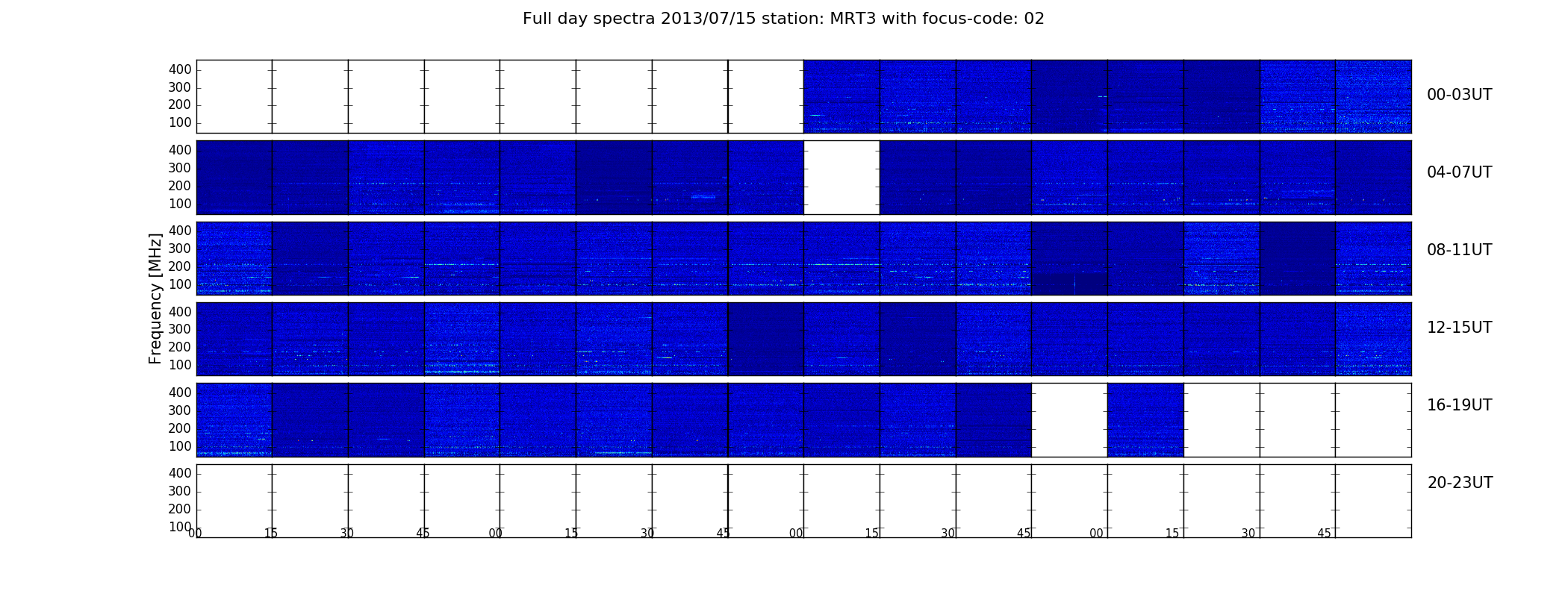 Full day spectra 2013/07/15 station: MRT3 with focus-code: 02

Frequency [MHz]

400
300
200
100
00-03UT

400
300
200
100
04-07UT

400
300
200
100
08-11UT

400
300
200
100
12-15UT

400
300
200
100
16-19UT

400
300
200
100
20-23UT

00 15 30 45 00 15 30 45 00 15 30 45 00 15 30 45